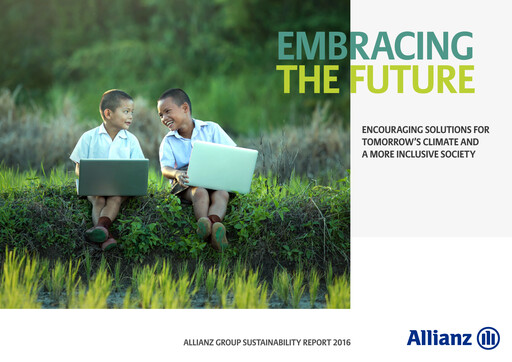 EMBRACING THE FUTURE

ENCOURAGING SOLUTIONS FOR TOMORROW'S CLIMATE AND A MORE INCLUSIVE SOCIETY

ALLIANZ GROUP SUSTAINABILITY REPORT 2016

Allianz